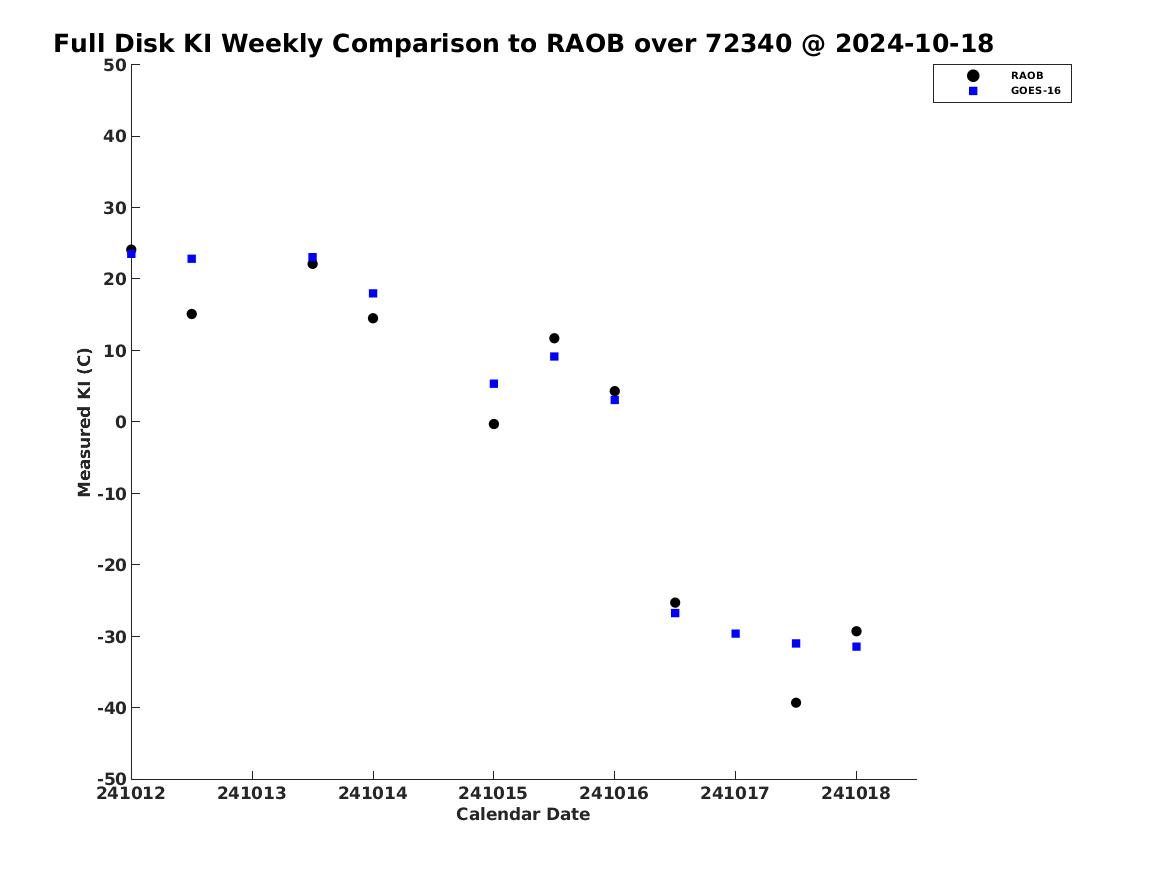 Full Disk KI Weekly Comparison to RAOB over 72340 @ 2024-10-18

RAOB
GOES-16

Measured KI (C)

50
40
30
20
10
0
-10
-20
-30
-40
-50

241012
241013
241014
241015
241016
241017
241018

Calendar Date